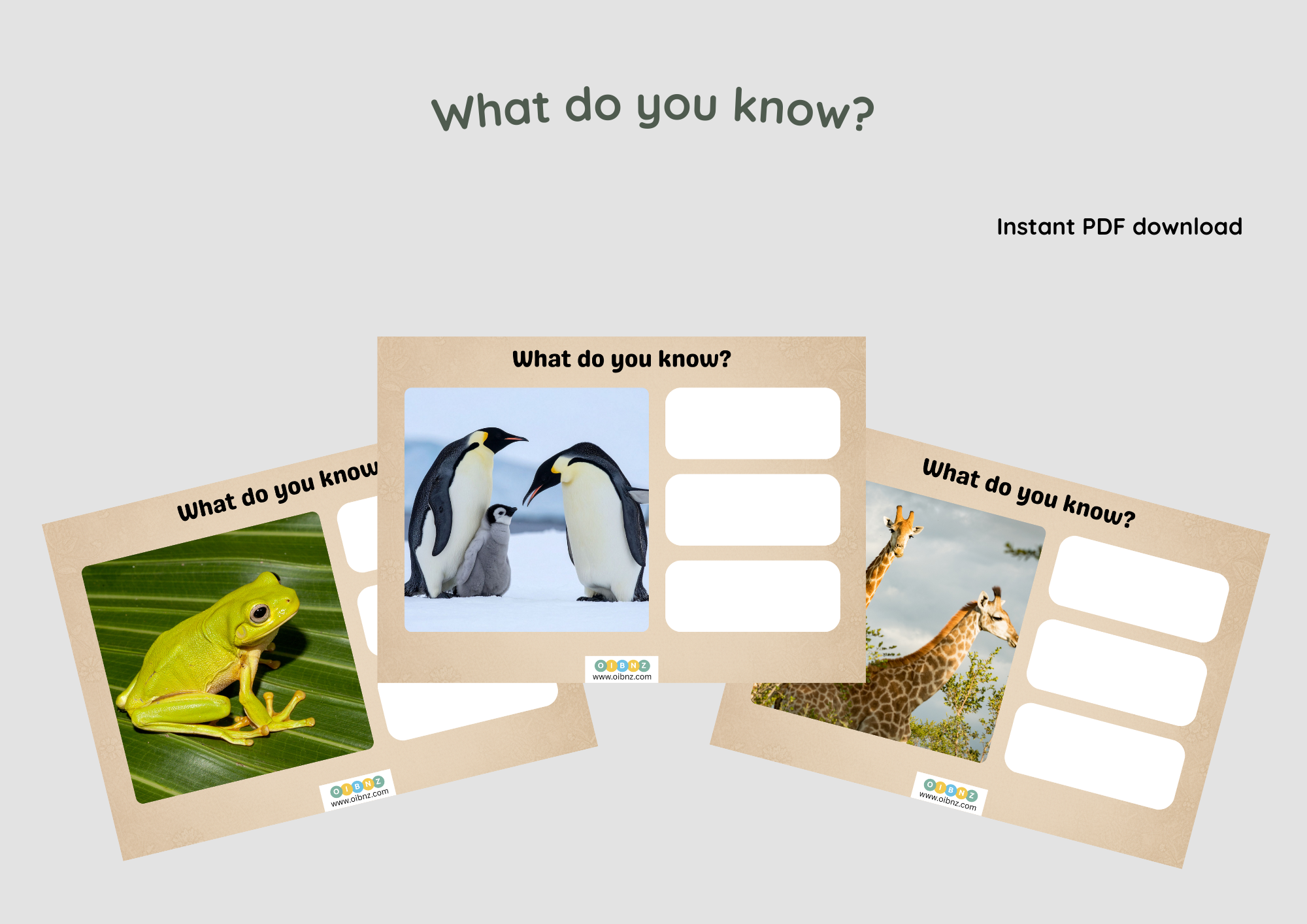 What do you know?

Instant PDF download

What do you know

O I B N Z
www.oibnz.com

What do you know?

O I B N Z
www.oibnz.com

What do you know?

O I B N Z
www.oibnz.com